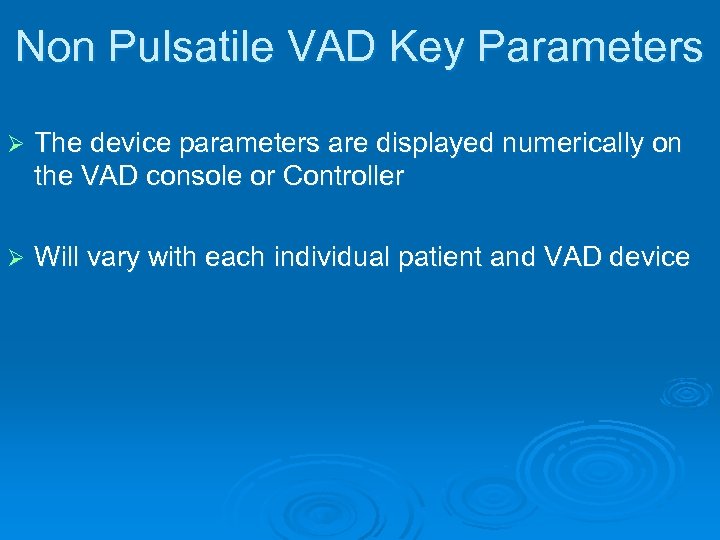 Non Pulsatile VAD Key Parameters

➢ The device parameters are displayed numerically on the VAD console or Controller

➢ Will vary with each individual patient and VAD device